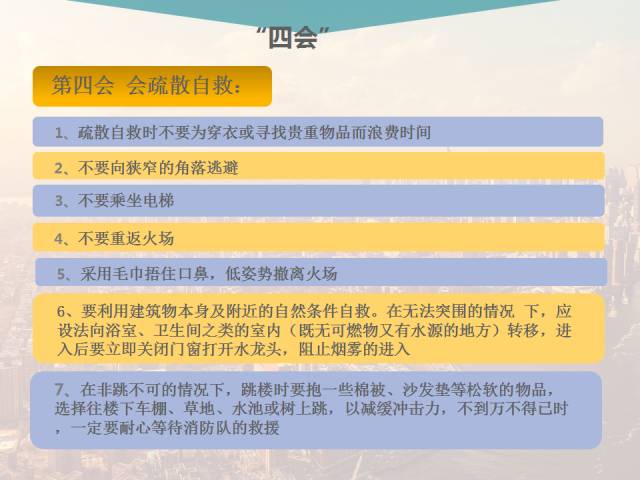 “四会”

第四会 会疏散自救：

1、疏散自救时不要为穿衣或寻找贵重物品而浪费时间

2、不要向狭窄的角落逃避

3、不要乘坐电梯

4、不要重返火场

5、采用毛巾捂住口鼻，低姿势撤离火场

6、要利用建筑物本身及附近的自然条件自救。在无法突围的情况 下，应设法向浴室、卫生间之类的室内（既无可燃物又有水源的地方）转移，进入后要立即关闭门窗打开水龙头，阻止烟雾的进入

7、在非跳不可的情况下，跳楼时要抱一些棉被、沙发垫等松软的物品，选择往楼下车棚、草地、水池或树上跳，以减缓冲击力，不到万不得已时，一定要耐心等待消防队的救援